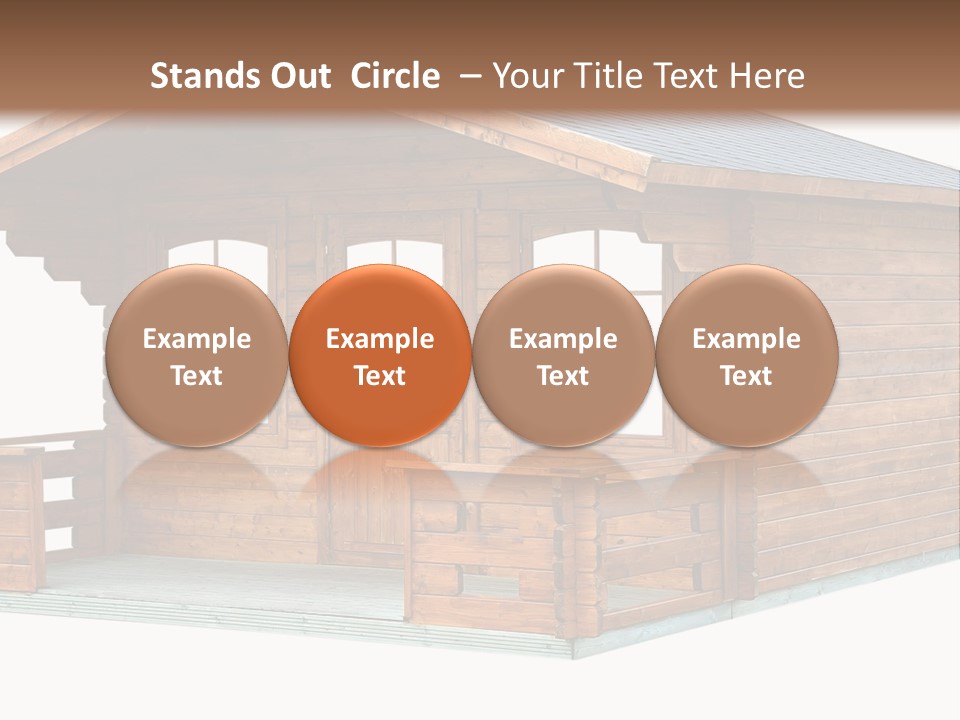 Stands Out Circle – Your Title Text Here

Example Text

Example Text

Example Text

Example Text